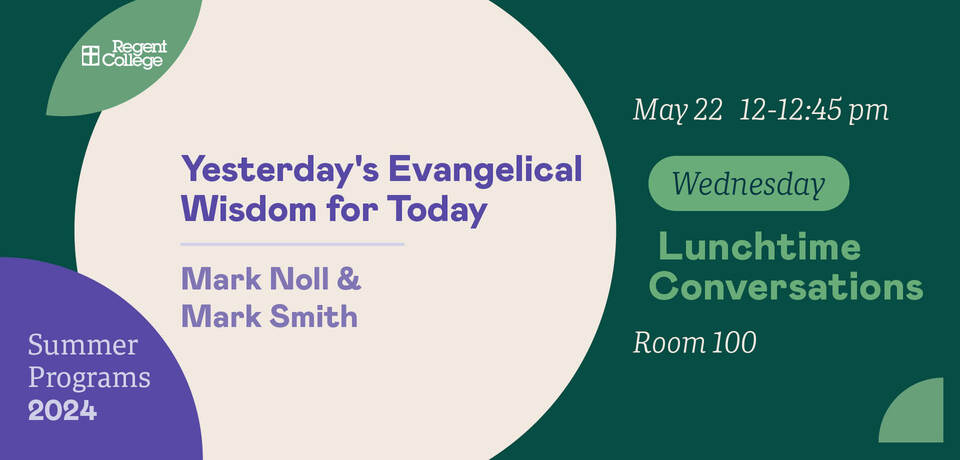 Regent College

Yesterday's Evangelical Wisdom for Today

Mark Noll & Mark Smith

Summer Programs 2024

May 22 12-12:45 pm

Wednesday

Lunchtime Conversations

Room 100